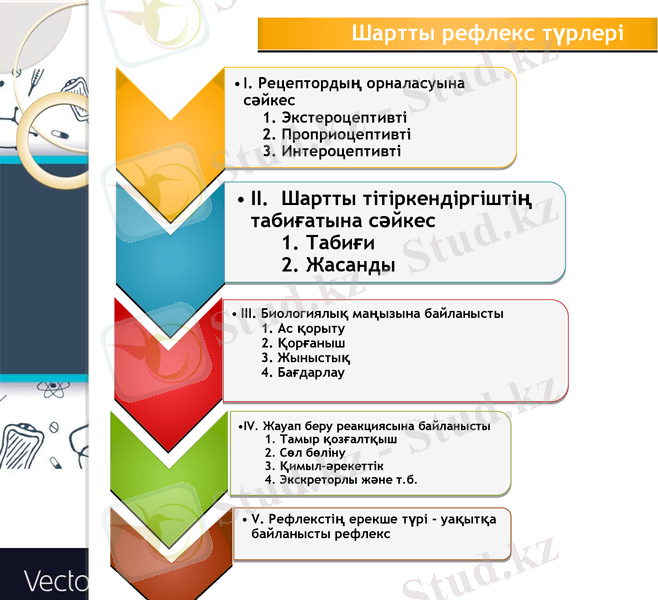 Шартты рефлекс түрлері

• I. Рецептордың орналасуына сәйкес
1. Экстероцептивті
2. Проприоцептивті
3. Интероцептивті

• II. Шартты тітіркендіргіштің табиғатына сәйкес
1. Табиғи
2. Жасанды

• III. Биологиялық маңызына байланысты
1. Ас қорыту
2. Қорғаныш
3. Жыныстық
4. Бағдарлау

• IV. Жауап беру реакциясына байланысты
1. Тамыр қозғалтқыш
2. Сөл бөліну
3. Қимыл-әрекеттік
4. Экскреторлы және т.б.

• V. Рефлекстің ерекше түрі - уақытқа байланысты рефлекс

Stud.kz

Vecto